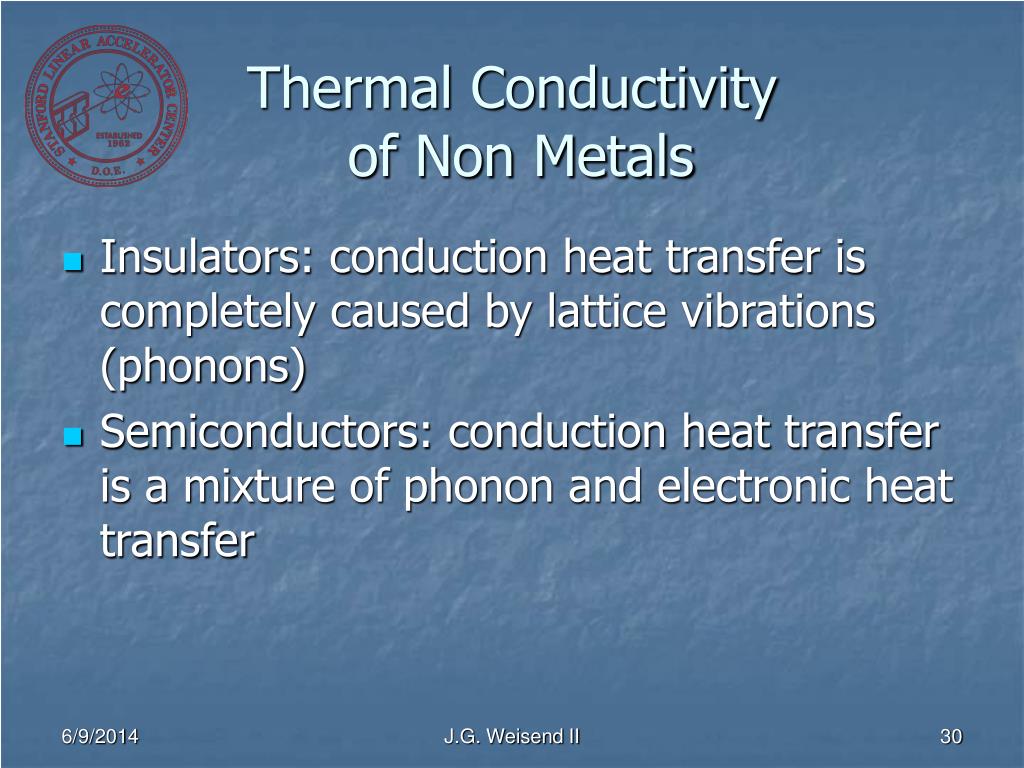 STANFORD LINEAR ACCELERATOR CENTER
ESTABLISHED 1962
D.O.E.

Thermal Conductivity of Non Metals

Insulators: conduction heat transfer is completely caused by lattice vibrations (phonons)

Semiconductors: conduction heat transfer is a mixture of phonon and electronic heat transfer

6/9/2014

J.G. Weisend II

30